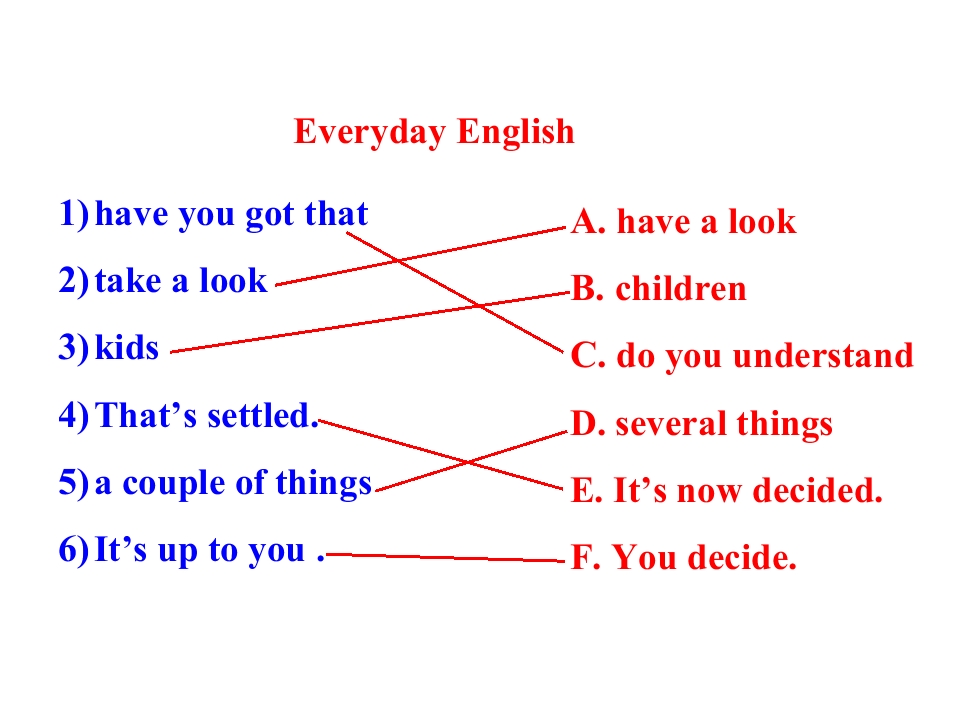 Everyday English

1) have you got that
2) take a look
3) kids
4) That’s settled.
5) a couple of things
6) It’s up to you .

A. have a look
B. children
C. do you understand
D. several things
E. It’s now decided.
F. You decide.